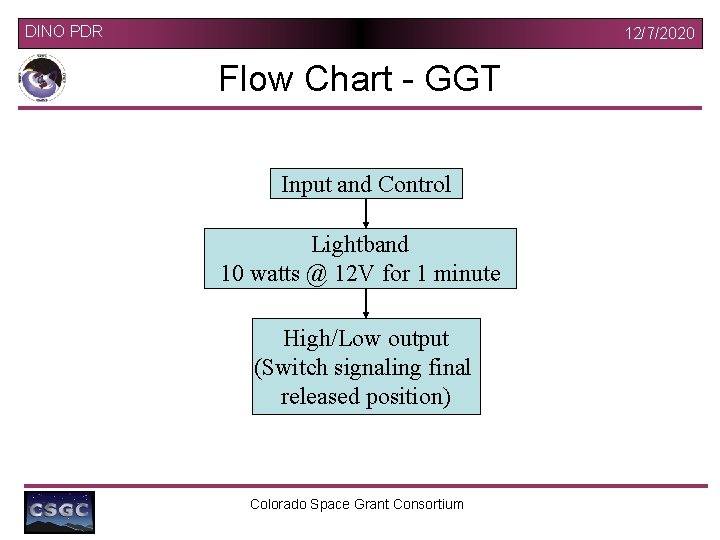 DINO PDR

12/7/2020

Flow Chart - GGT

Input and Control

Lightband
10 watts @ 12V for 1 minute

High/Low output
(Switch signaling final released position)

CSGC

Colorado Space Grant Consortium